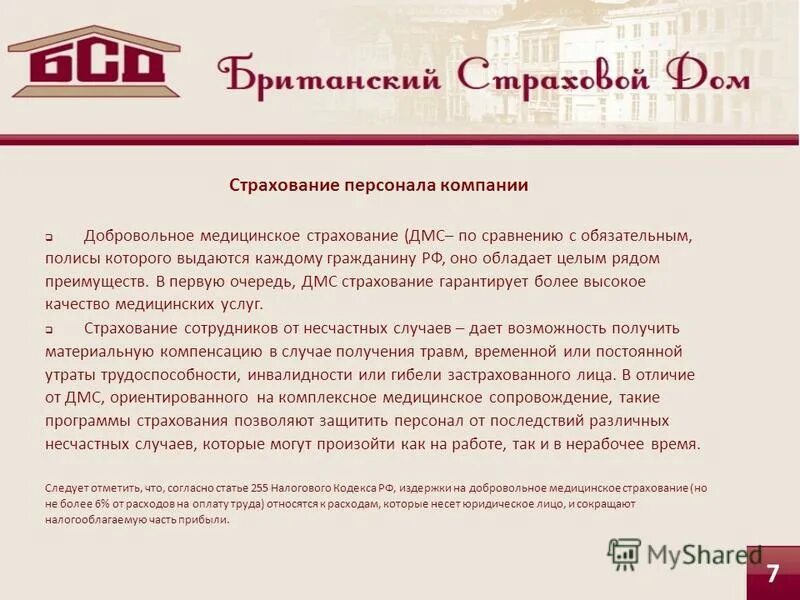 БСД

Британский Страховой Дом

Страхование персонала компании

❑ Добровольное медицинское страхование (ДМС– по сравнению с обязательным, полисы которого выдаются каждому гражданину РФ, оно обладает целым рядом преимуществ. В первую очередь, ДМС страхование гарантирует более высокое качество медицинских услуг.

❑ Страхование сотрудников от несчастных случаев – дает возможность получить материальную компенсацию в случае получения травм, временной или постоянной утраты трудоспособности, инвалидности или гибели застрахованного лица. В отличие от ДМС, ориентированного на комплексное медицинское сопровождение, такие программы страхования позволяют защитить персонал от последствий различных несчастных случаев, которые могут произойти как на работе, так и в нерабочее время.

Следует отметить, что, согласно статье 255 Налогового Кодекса РФ, издержки на добровольное медицинское страхование (но не более 6% от расходов на оплату труда) относятся к расходам, которые несет юридическое лицо, и сокращают налогооблагаемую часть прибыли.

MyShared

7